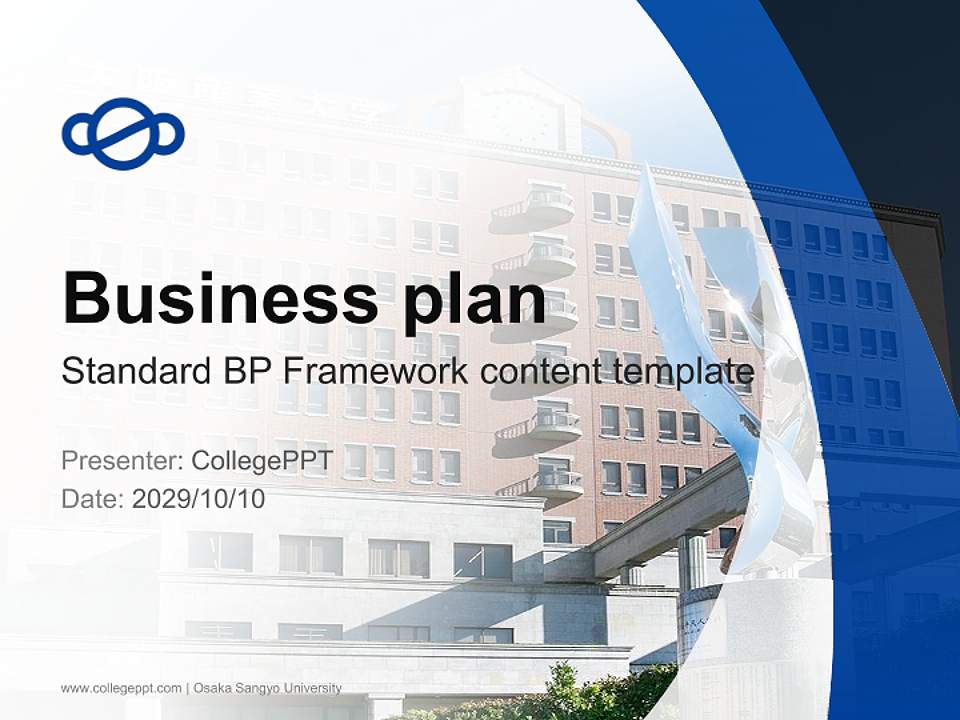 Business plan

Standard BP Framework content template

Presenter: CollegePPT
Date: 2029/10/10

www.collegeppt.com | Osaka Sangyo University